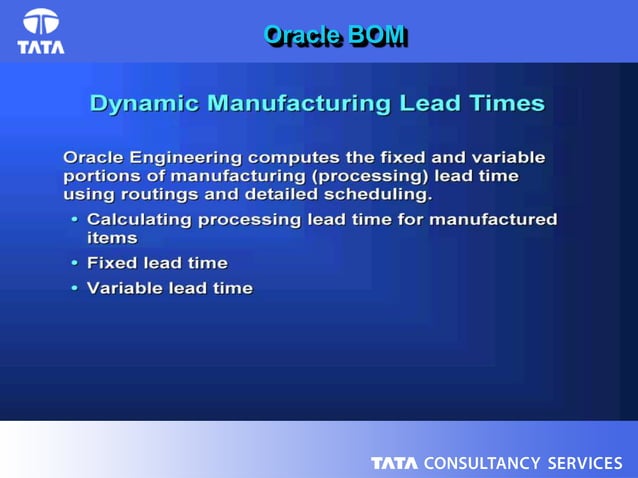 TATA

Oracle BOM

Dynamic Manufacturing Lead Times

Oracle Engineering computes the fixed and variable portions of manufacturing (processing) lead time using routings and detailed scheduling.

• Calculating processing lead time for manufactured items
• Fixed lead time
• Variable lead time

TATA CONSULTANCY SERVICES